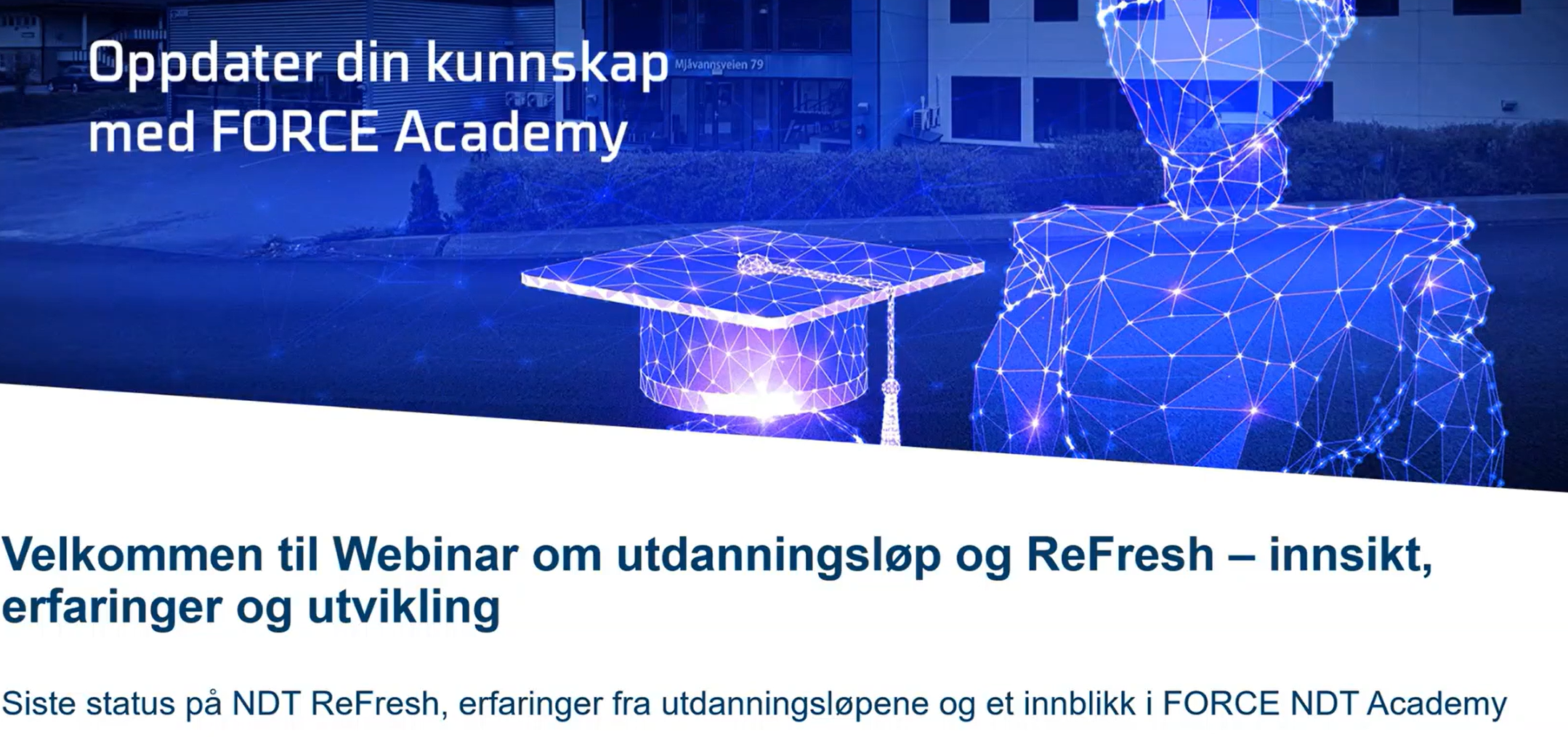 Oppdater din kunnskap med FORCE Academy

Mjåvannsveien 79

Velkommen til Webinar om utdanningsløp og ReFresh – innsikt, erfaringer og utvikling

Siste status på NDT ReFresh, erfaringer fra utdanningsløpene og et innblikk i FORCE NDT Academy